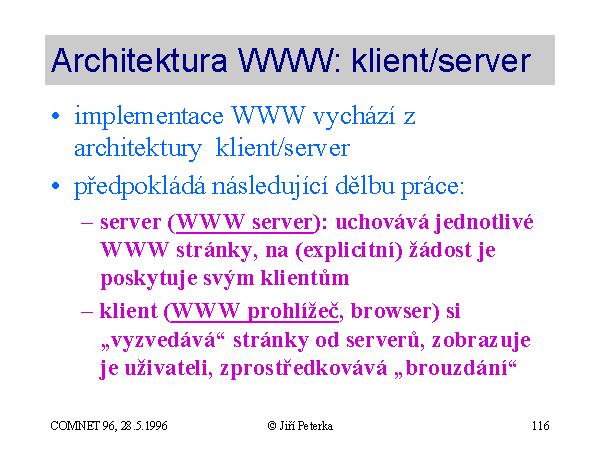 Architektura WWW: klient/server

• implementace WWW vychází z architektury klient/server

• předpokládá následující dělbu práce:

– server (WWW server): uchovává jednotlivé WWW stránky, na (explicitní) žádost je poskytuje svým klientům

– klient (WWW prohlížeč, browser) si „vyzvedává“ stránky od serverů, zobrazuje je uživateli, zprostředkovává „brouzdání“

COMNET 96, 28.5.1996

© Jiří Peterka

116